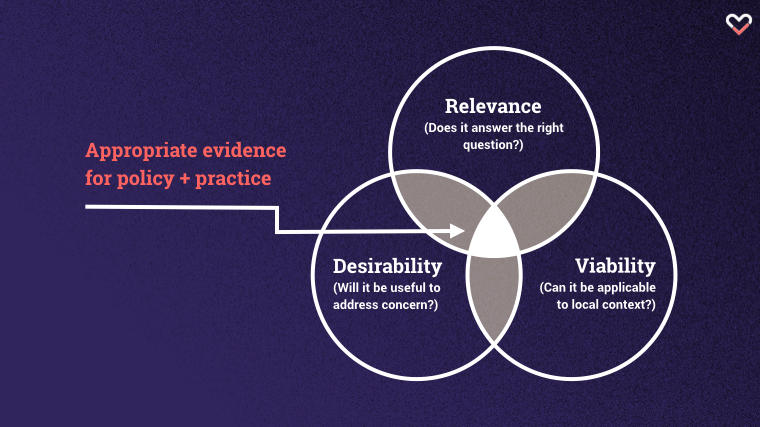 Appropriate evidence for policy + practice

Relevance
(Does it answer the right question?)

Desirability
(Will it be useful to address concern?)

Viability
(Can it be applicable to local context?)